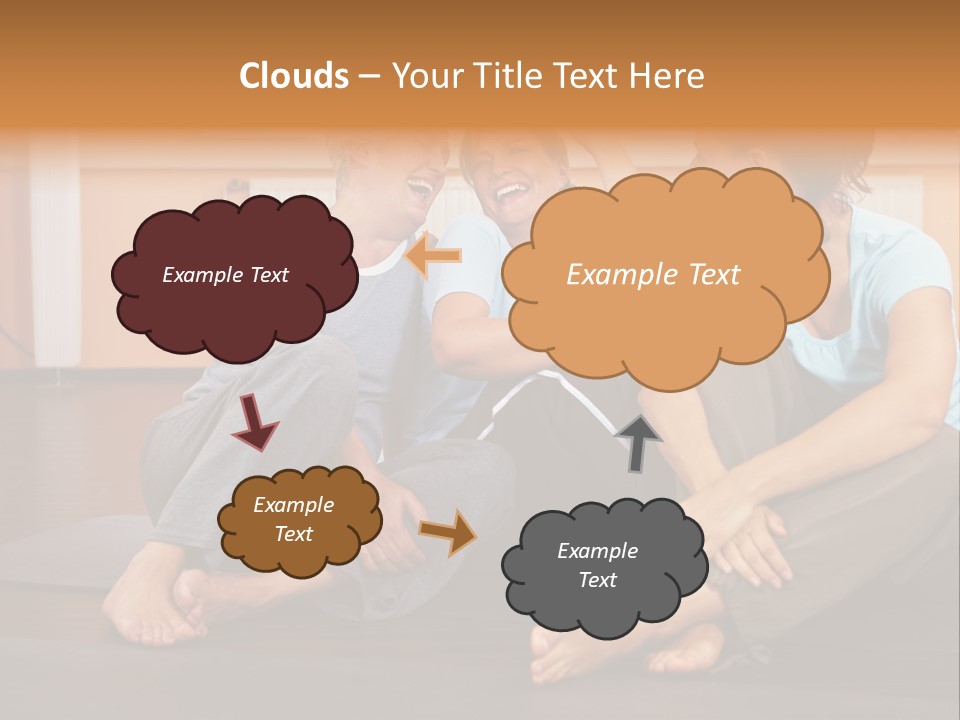 Clouds – Your Title Text Here

Example Text

Example Text

Example Text

Example Text